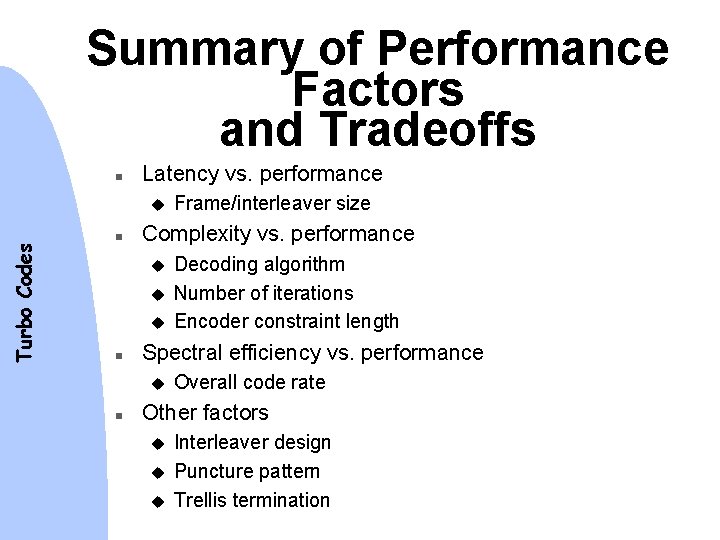 Turbo Codes

Summary of Performance Factors and Tradeoffs

- Latency vs. performance
  - Frame/interleaver size
- Complexity vs. performance
  - Decoding algorithm
  - Number of iterations
  - Encoder constraint length
- Spectral efficiency vs. performance
  - Overall code rate
- Other factors
  - Interleaver design
  - Puncture pattern
  - Trellis termination